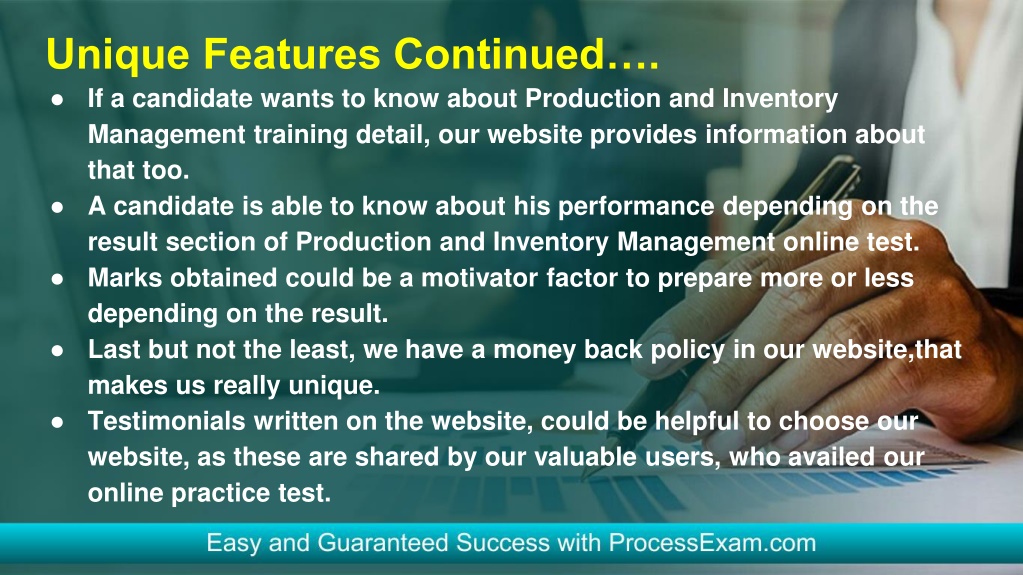 Unique Features Continued….

● If a candidate wants to know about Production and Inventory Management training detail, our website provides information about that too.
● A candidate is able to know about his performance depending on the result section of Production and Inventory Management online test.
● Marks obtained could be a motivator factor to prepare more or less depending on the result.
● Last but not the least, we have a money back policy in our website,that makes us really unique.
● Testimonials written on the website, could be helpful to choose our website, as these are shared by our valuable users, who availed our online practice test.

Easy and Guaranteed Success with ProcessExam.com